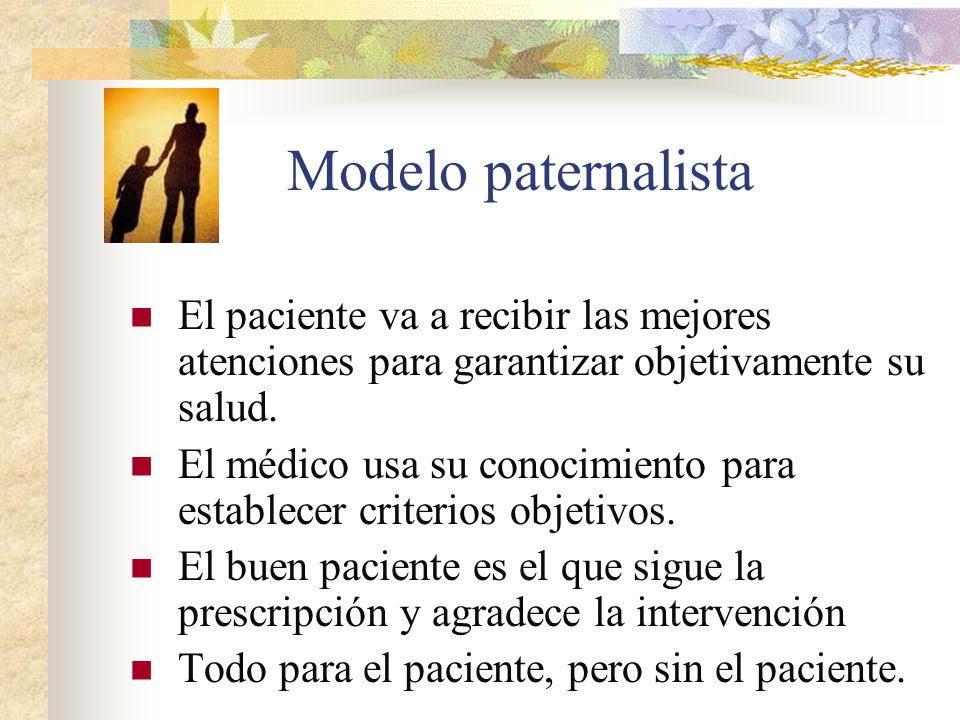 Modelo paternalista

- El paciente va a recibir las mejores atenciones para garantizar objetivamente su salud.
- El médico usa su conocimiento para establecer criterios objetivos.
- El buen paciente es el que sigue la prescripción y agradece la intervención
- Todo para el paciente, pero sin el paciente.